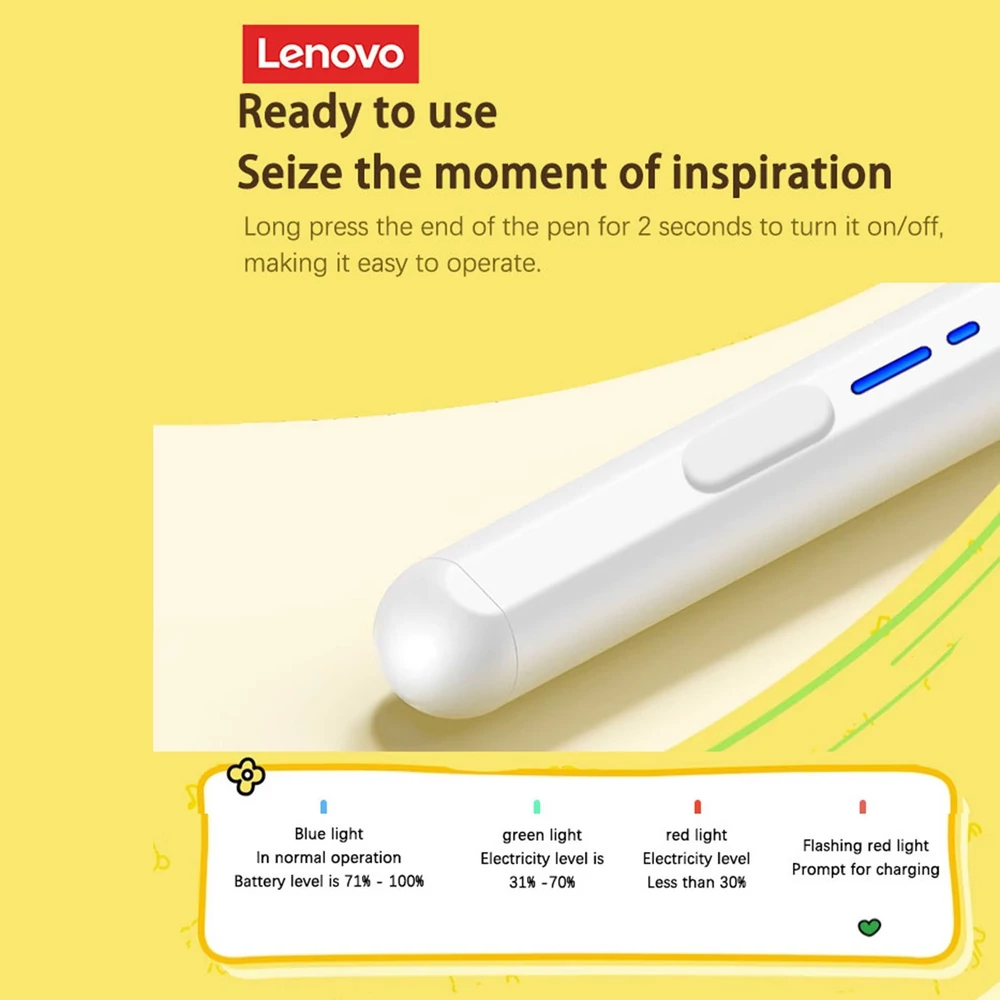 Lenovo

Ready to use
Seize the moment of inspiration

Long press the end of the pen for 2 seconds to turn it on/off, making it easy to operate.

Blue light
In normal operation
Battery level is 71% - 100%

green light
Electricity level is
31% -70%

red light
Electricity level
Less than 30%

Flashing red light
Prompt for charging